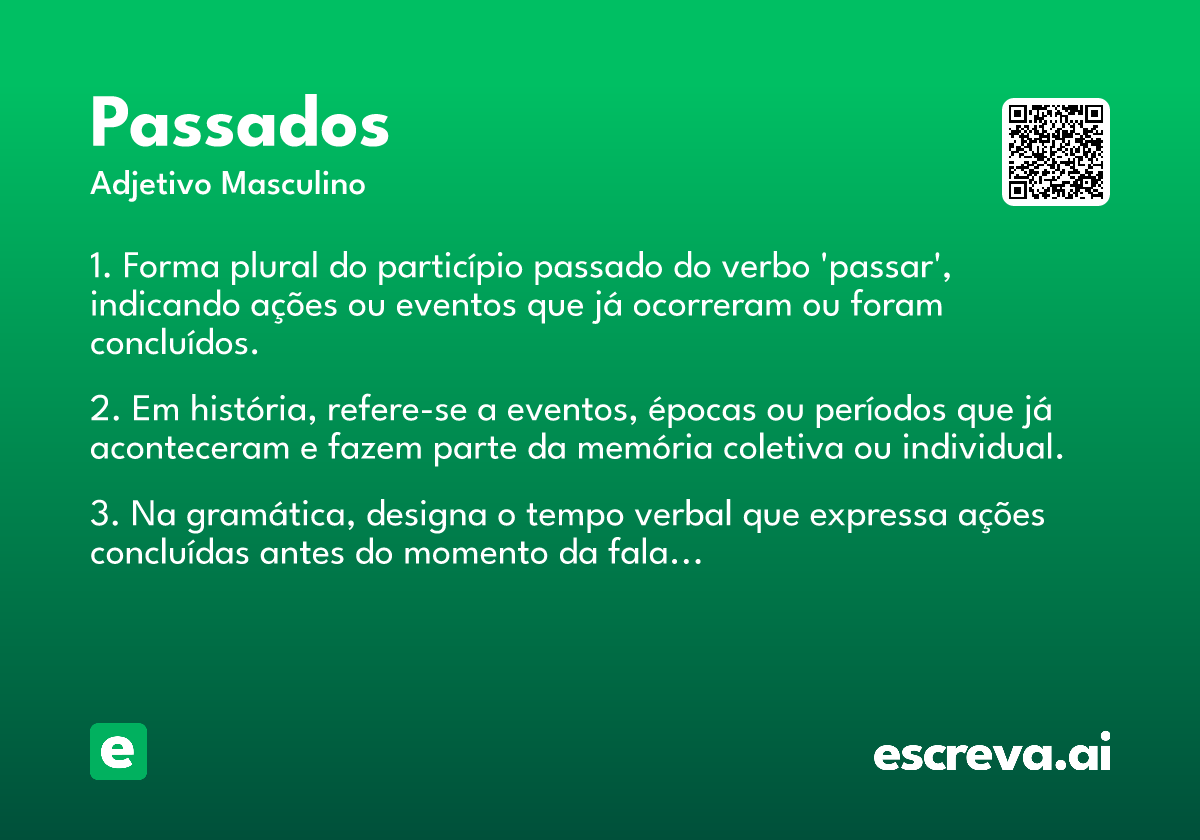 Passados
Adjetivo Masculino

1. Forma plural do particípio passado do verbo 'passar', indicando ações ou eventos que já ocorreram ou foram concluídos.

2. Em história, refere-se a eventos, épocas ou períodos que já aconteceram e fazem parte da memória coletiva ou individual.

3. Na gramática, designa o tempo verbal que expressa ações concluídas antes do momento da fala...

e

escreva.ai